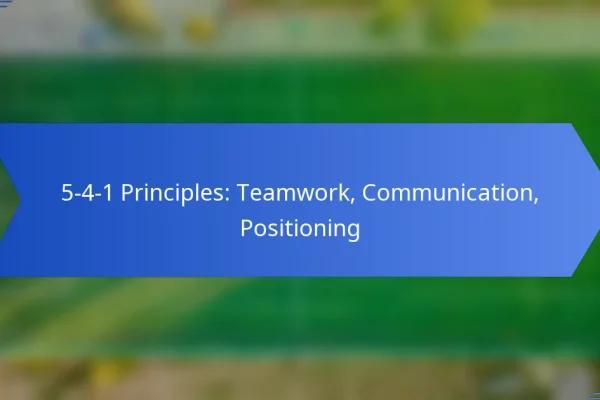 5-4-1 Principles: Teamwork, Communication, Positioning